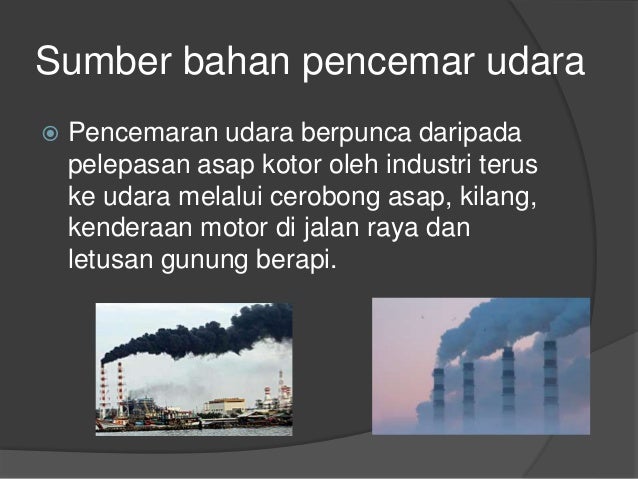 Sumber bahan pencemar udara

Pencemaran udara berpunca daripada pelepasan asap kotor oleh industri terus ke udara melalui cerobong asap, kilang, kenderaan motor di jalan raya dan letusan gunung berapi.